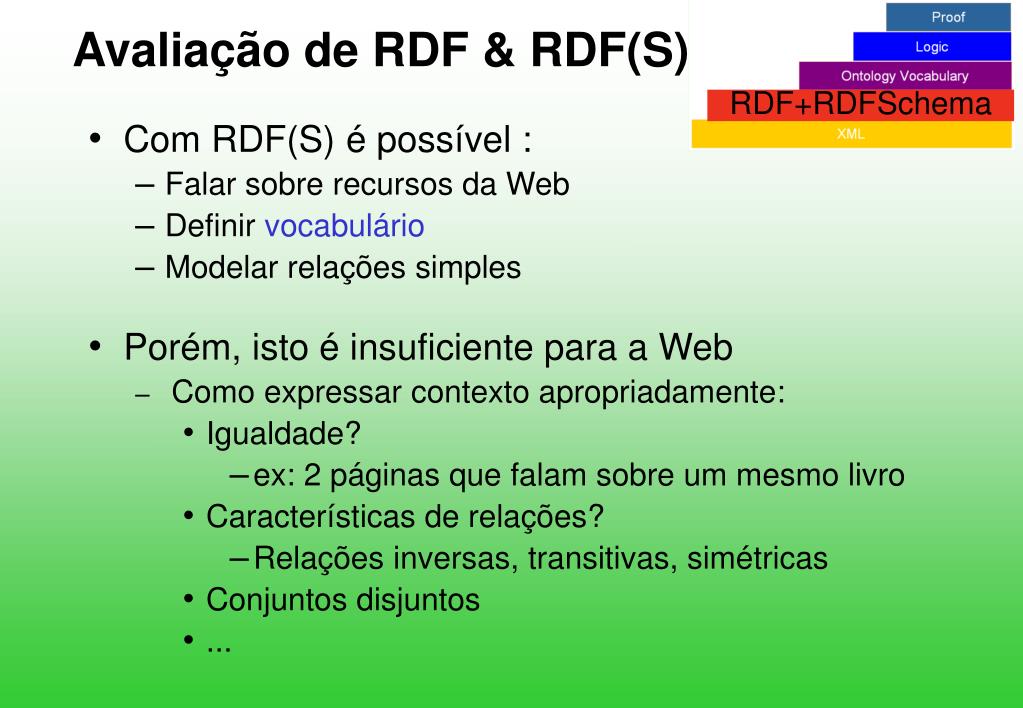 Avaliação de RDF & RDF(S)

Proof
Logic
Ontology Vocabulary
RDF+RDFSchema
XML

• Com RDF(S) é possível :
– Falar sobre recursos da Web
– Definir vocabulário
– Modelar relações simples

• Porém, isto é insuficiente para a Web
– Como expressar contexto apropriadamente:
• Igualdade?
– ex: 2 páginas que falam sobre um mesmo livro
• Características de relações?
– Relações inversas, transitivas, simétricas
• Conjuntos disjuntos
• ...